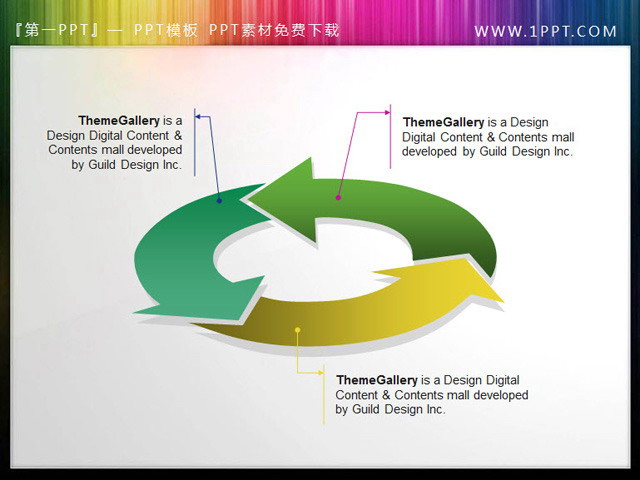 『第一PPT』— PPT模板 PPT素材免费下载

WWW.1PPT.COM

ThemeGallery is a Design Digital Content & Contents mall developed by Guild Design Inc.

ThemeGallery is a Design Digital Content & Contents mall developed by Guild Design Inc.

ThemeGallery is a Design Digital Content & Contents mall developed by Guild Design Inc.